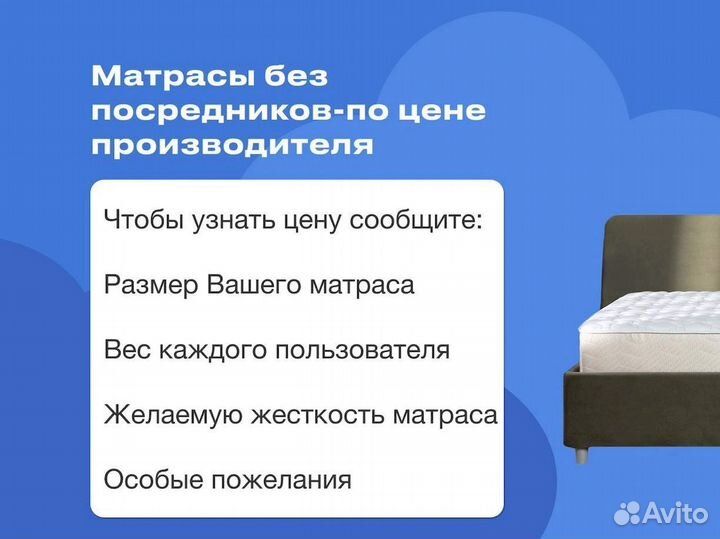 Матрасы без посредников-по цене производителя

Чтобы узнать цену сообщите:

Размер Вашего матраса

Вес каждого пользователя

Желаемую жесткость матраса

Особые пожелания

Avito